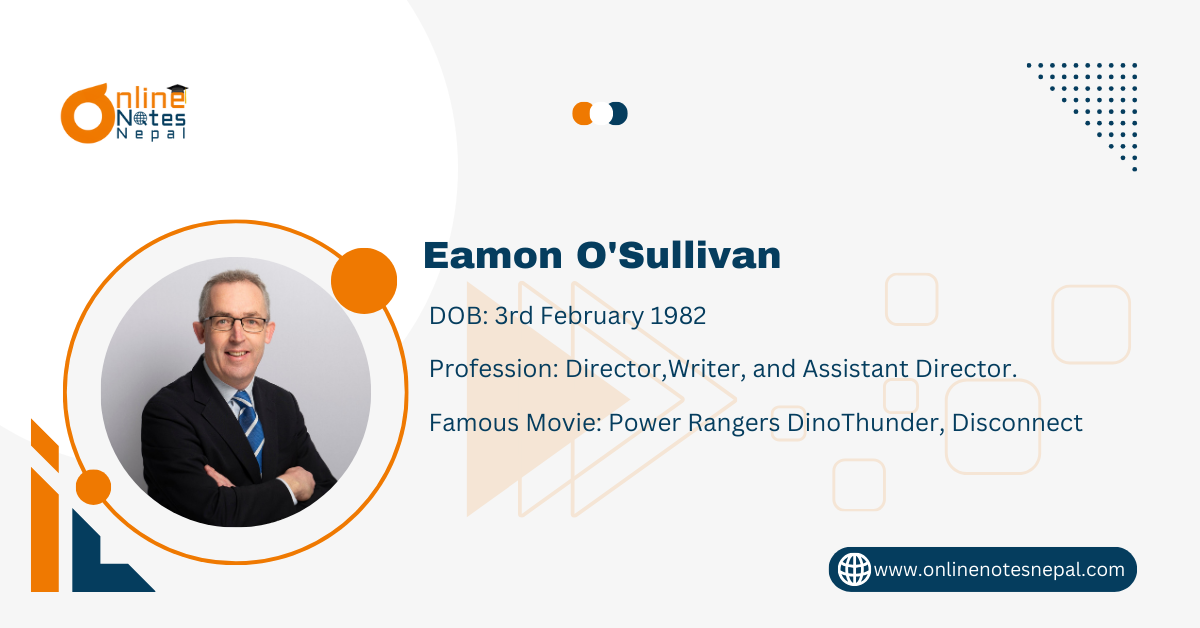 Online Notes Nepal

Eamon O'Sullivan

DOB: 3rd February 1982

Profession: Director,Writer, and Assistant Director.

Famous Movie: Power Rangers DinoThunder, Disconnect

www.onlinenotesnepal.com